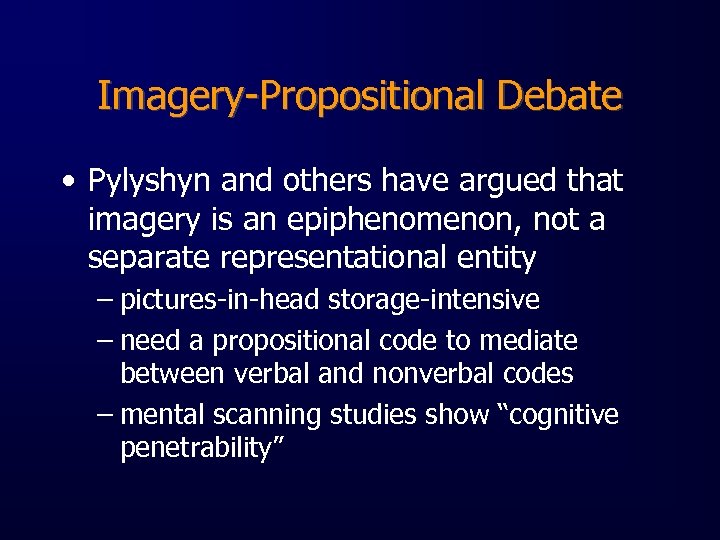 Imagery-Propositional Debate

• Pylyshyn and others have argued that imagery is an epiphenomenon, not a separate representational entity

– pictures-in-head storage-intensive

– need a propositional code to mediate between verbal and nonverbal codes

– mental scanning studies show “cognitive penetrability”